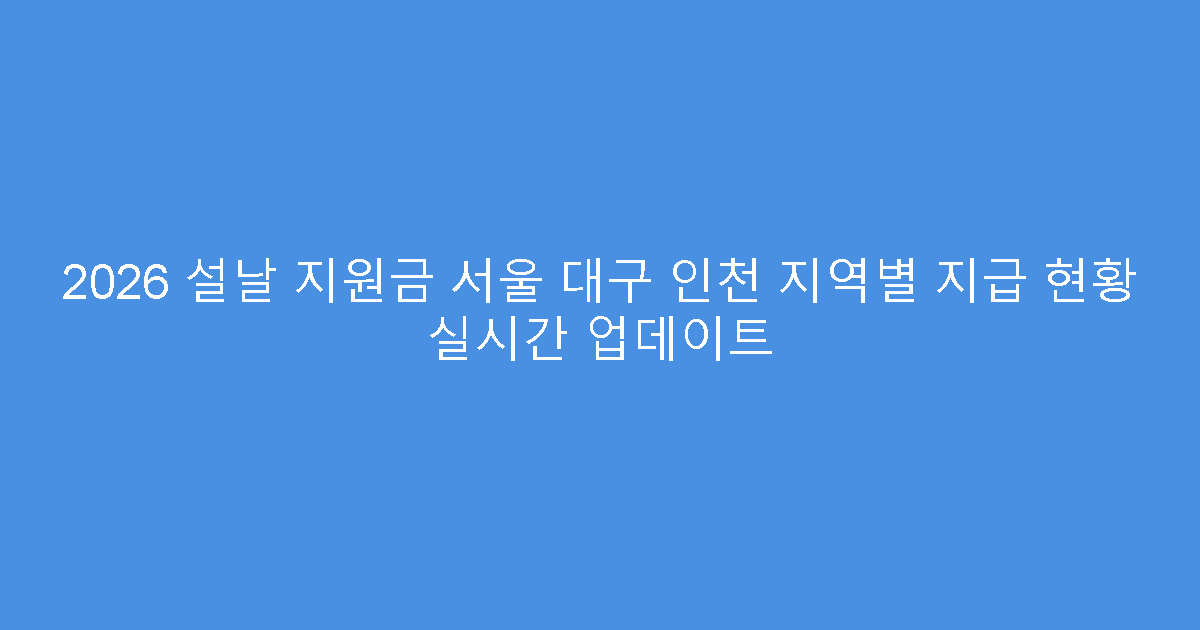 2026 설날 지원금 서울 대구 인천 지역별 지급 현황 실시간 업데이트